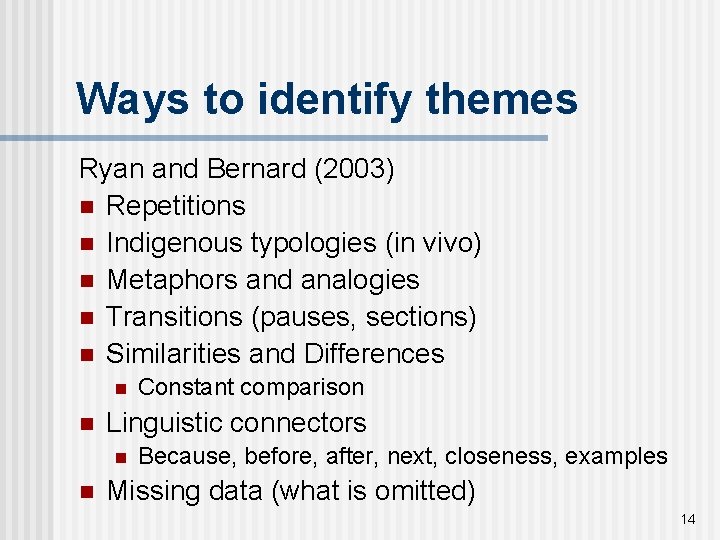 Ways to identify themes

Ryan and Bernard (2003)

- Repetitions
- Indigenous typologies (in vivo)
- Metaphors and analogies
- Transitions (pauses, sections)
- Similarities and Differences
  - Constant comparison
- Linguistic connectors
  - Because, before, after, next, closeness, examples
- Missing data (what is omitted)

14